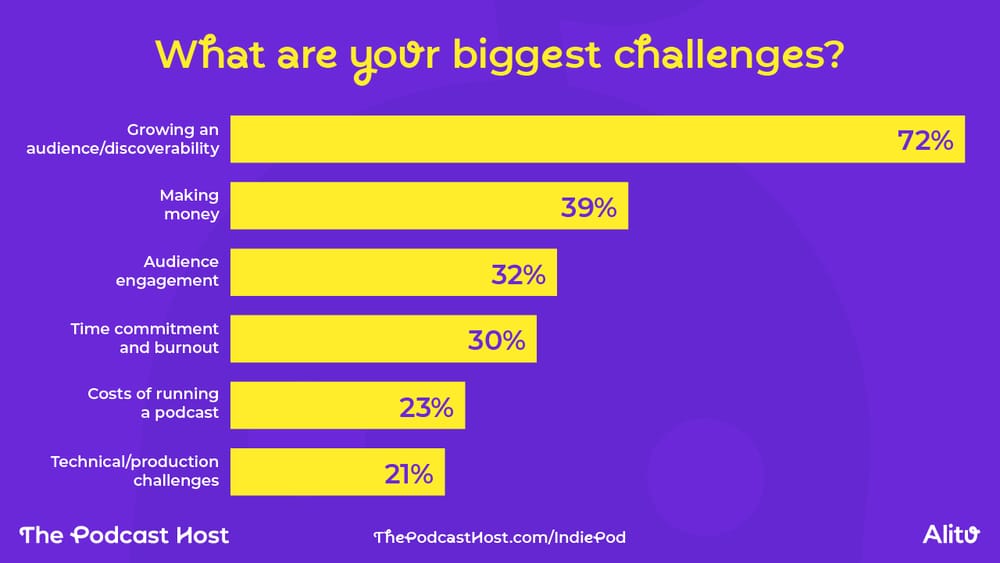 What are your biggest challenges?

Growing an audience/discoverability 72%

Making money 39%

Audience engagement 32%

Time commitment and burnout 30%

Costs of running a podcast 23%

Technical/production challenges 21%

The Podcast Host

ThePodcastHost.com/IndiePod

Alitu